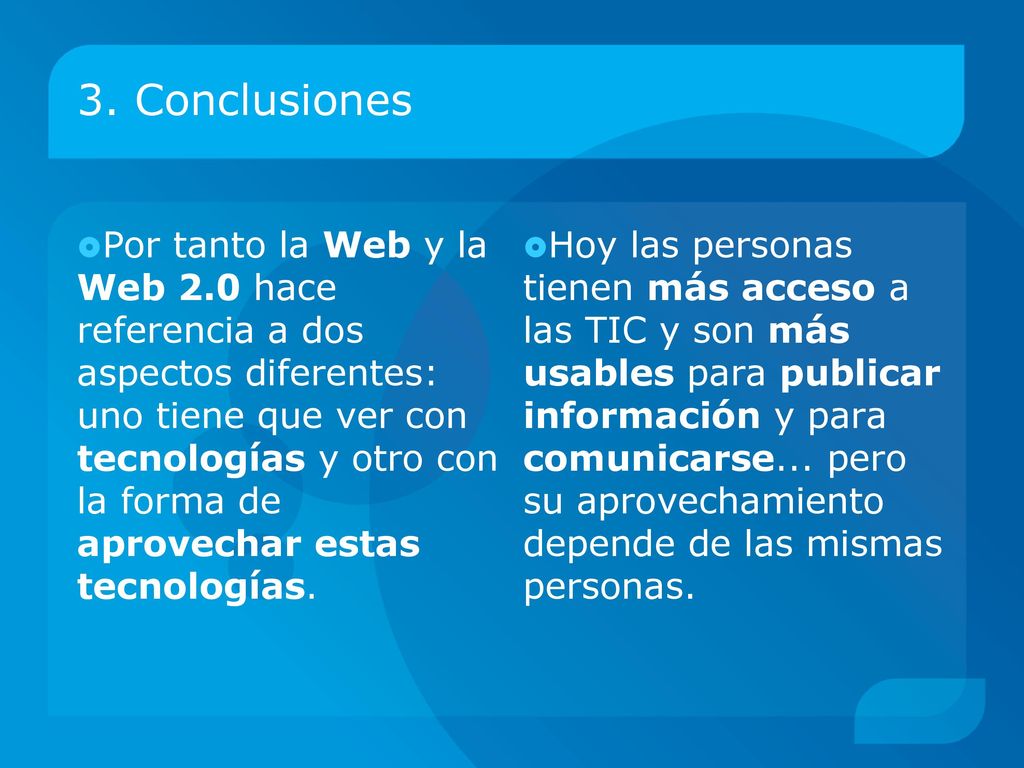 3. Conclusiones

Por tanto la Web y la Web 2.0 hace referencia a dos aspectos diferentes: uno tiene que ver con tecnologías y otro con la forma de aprovechar estas tecnologías.

Hoy las personas tienen más acceso a las TIC y son más usables para publicar información y para comunicarse... pero su aprovechamiento depende de las mismas personas.